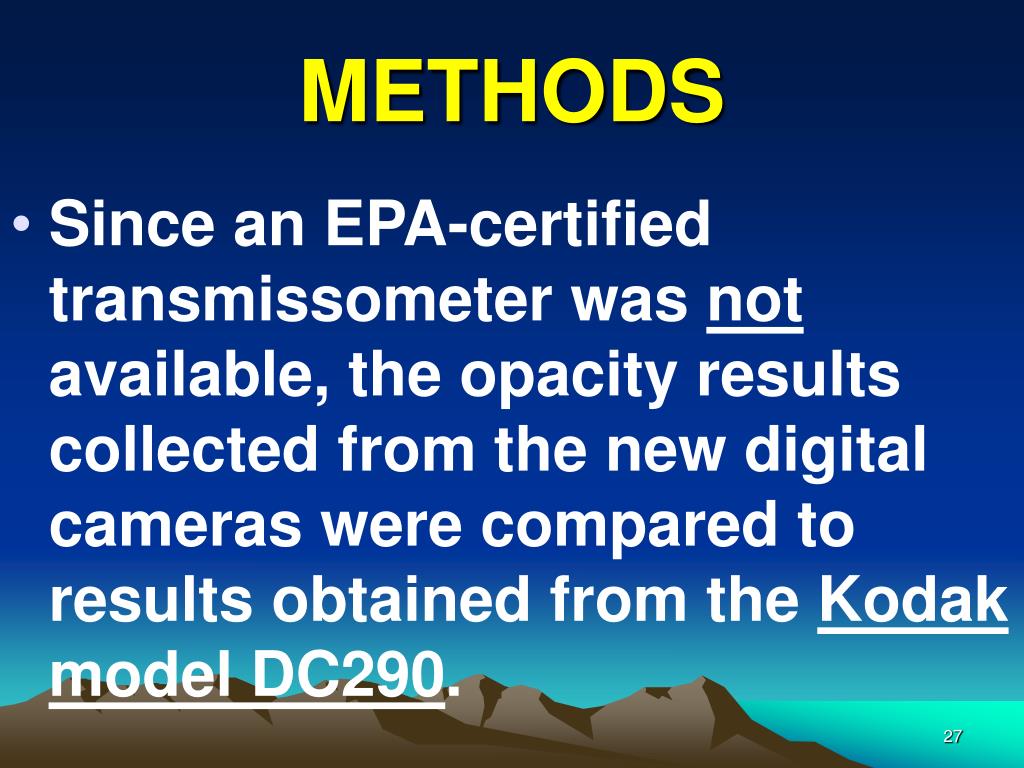 METHODS

• Since an EPA-certified transmissometer was not available, the opacity results collected from the new digital cameras were compared to results obtained from the Kodak model DC290.

27